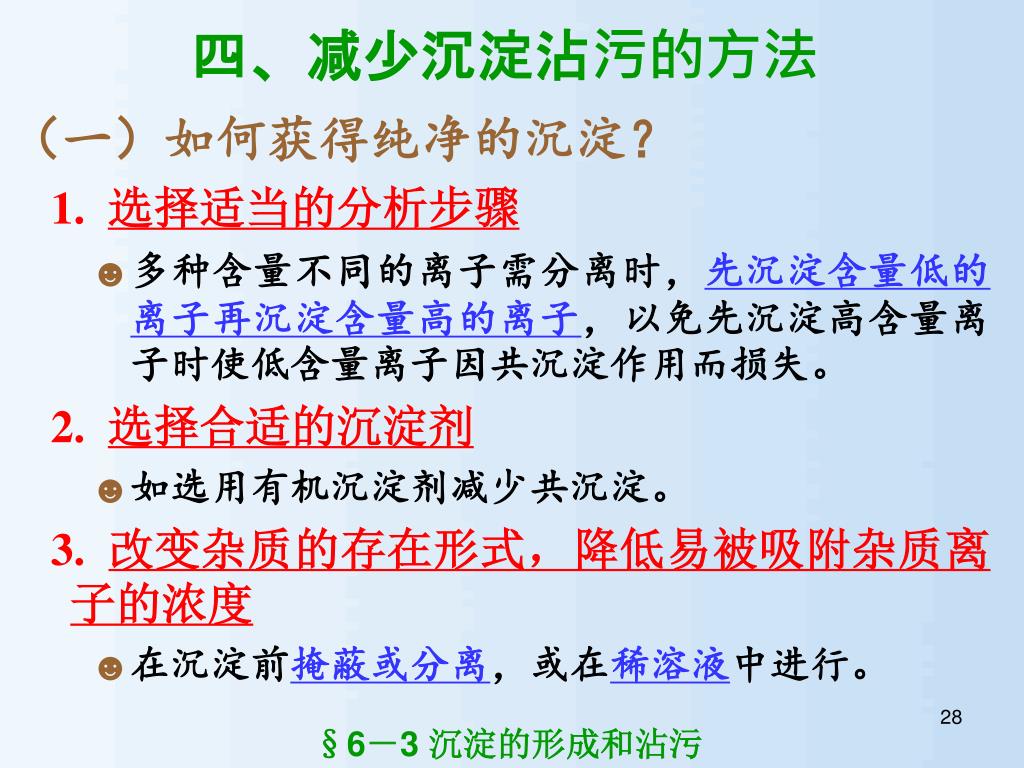 四、减少沉淀沾污的方法

（一）如何获得纯净的沉淀？

1. 选择适当的分析步骤

☻多种含量不同的离子需分离时，先沉淀含量低的离子再沉淀含量高的离子，以免先沉淀高含量离子时使低含量离子因共沉淀作用而损失。

2. 选择合适的沉淀剂

☻如选用有机沉淀剂减少共沉淀。

3. 改变杂质的存在形式，降低易被吸附杂质离子的浓度

☻在沉淀前掩蔽或分离，或在稀溶液中进行。

28

§6－3 沉淀的形成和沾污